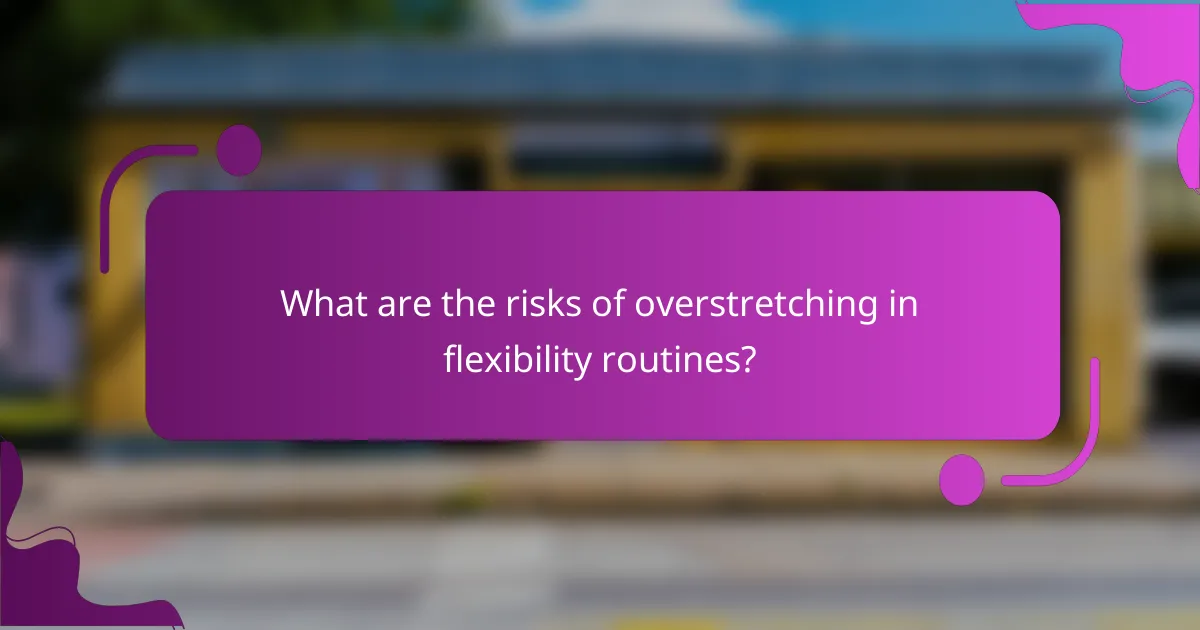 What are the risks of overstretching in flexibility routines?